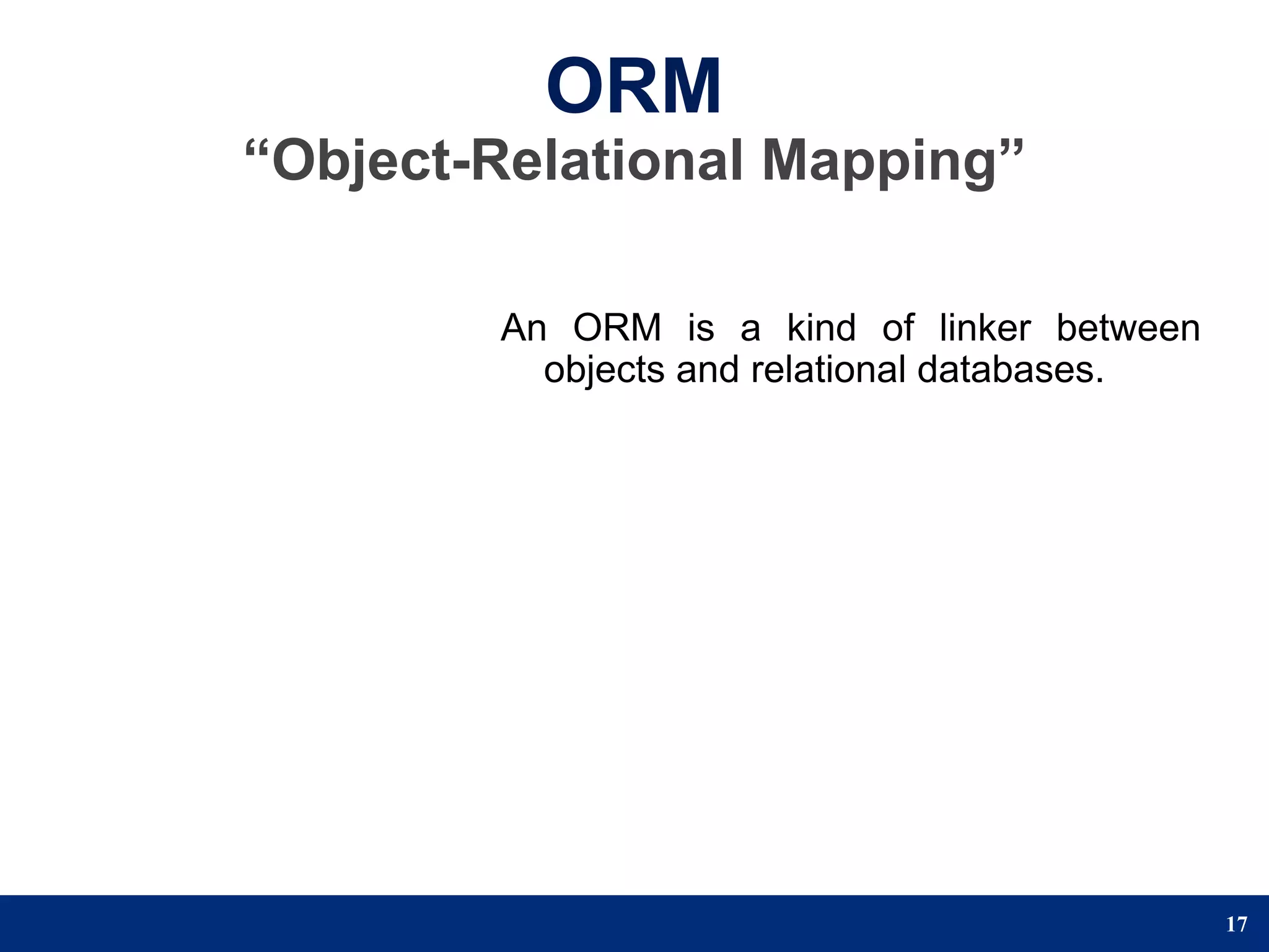 ORM
“Object-Relational Mapping”

An ORM is a kind of linker between objects and relational databases.

17